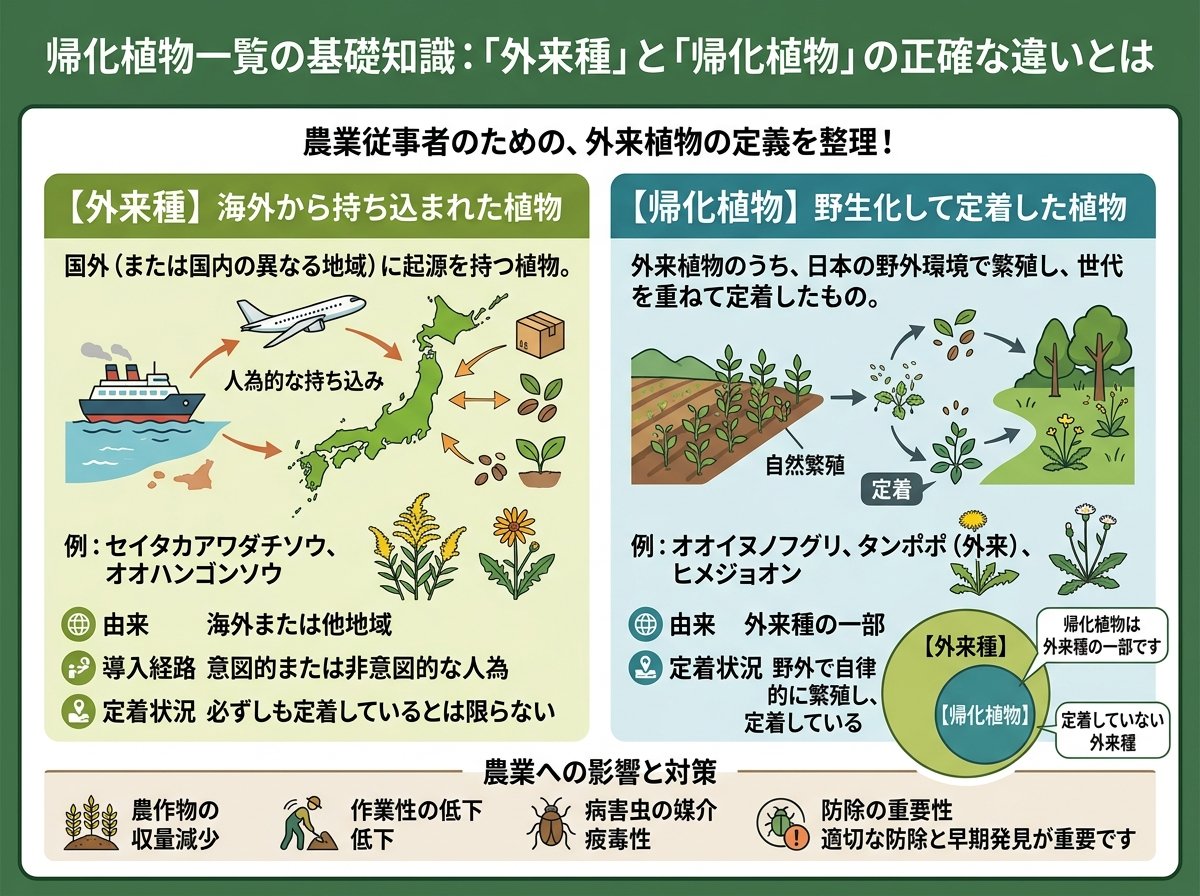 帰化植物一覧の基礎知識：「外来種」と「帰化植物」の正確な違いとは

農業従事者のための、外来植物の定義を整理！

【外来種】海外から持ち込まれた植物

国外（または国内の異なる地域）に起源を持つ植物。

人為的な持ち込み

例：セイタカアワダチソウ、オオハンゴンソウ

由来　海外または他地域

導入経路　意図的または非意図的な人為

定着状況　必ずしも定着しているとは限らない

【帰化植物】野生化して定着した植物

外来植物のうち、日本の野外環境で繁殖し、世代を重ねて定着したもの。

自然繁殖

定着

例：オオイヌノフグリ、タンポポ（外来）、ヒメジョオン

由来　外来種の一部

定着状況　野外で自律的に繁殖し、定着している

【外来種】

【帰化植物】

帰化植物は外来種の一部です

定着していない外来種

農業への影響と対策

農作物の収量減少

作業性の低下 低下

病害虫の媒介 疲毒性

防除の重要性 適切な防除と早期発見が重要です